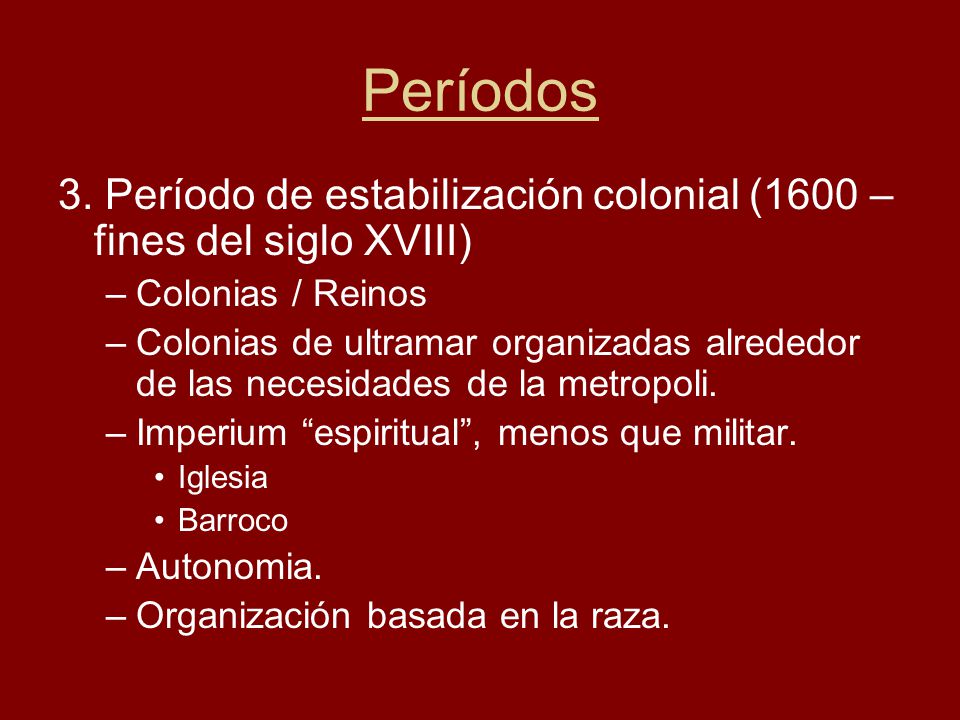 Períodos

3. Período de estabilización colonial (1600 – fines del siglo XVIII)

– Colonias / Reinos
– Colonias de ultramar organizadas alrededor de las necesidades de la metropoli.
– Imperium “espiritual”, menos que militar.
  • Iglesia
  • Barroco
– Autonomia.
– Organización basada en la raza.